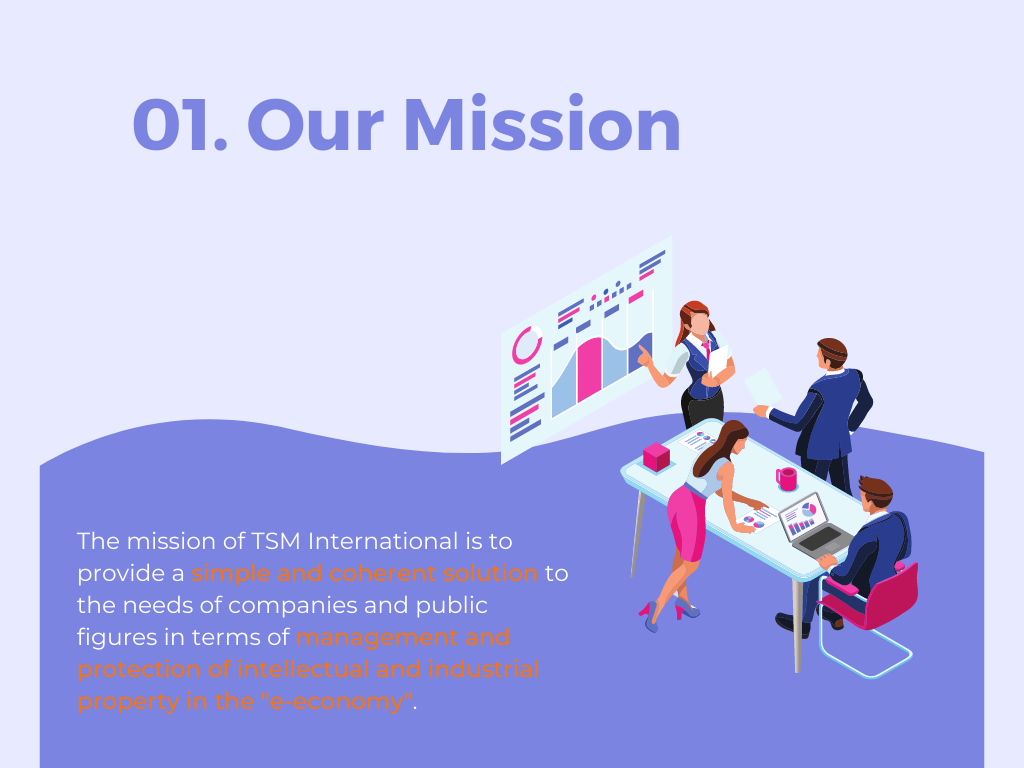 01. Our Mission

The mission of TSM International is to provide a simple and coherent solution to the needs of companies and public figures in terms of management and protection of intellectual and industrial property in the "e-economy".